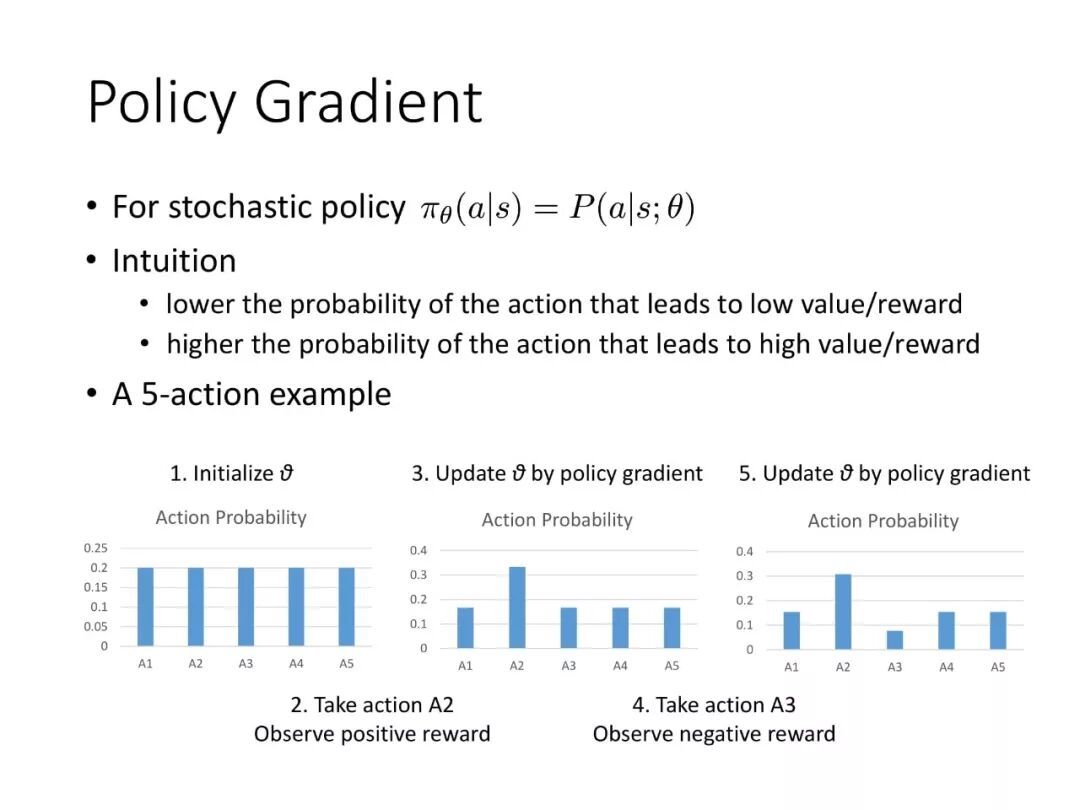 Policy Gradient

• For stochastic policy $\pi_\theta(a|s) = P(a|s;\theta)$
• Intuition
  • lower the probability of the action that leads to low value/reward
  • higher the probability of the action that leads to high value/reward
• A 5-action example

1. Initialize $\vartheta$

Action Probability

0.25
0.2
0.15
0.1
0.05
0

A1 A2 A3 A4 A5

3. Update $\vartheta$ by policy gradient

Action Probability

0.4
0.3
0.2
0.1
0

A1 A2 A3 A4 A5

5. Update $\vartheta$ by policy gradient

Action Probability

0.4
0.3
0.2
0.1
0

A1 A2 A3 A4 A5

2. Take action A2
Observe positive reward

4. Take action A3
Observe negative reward